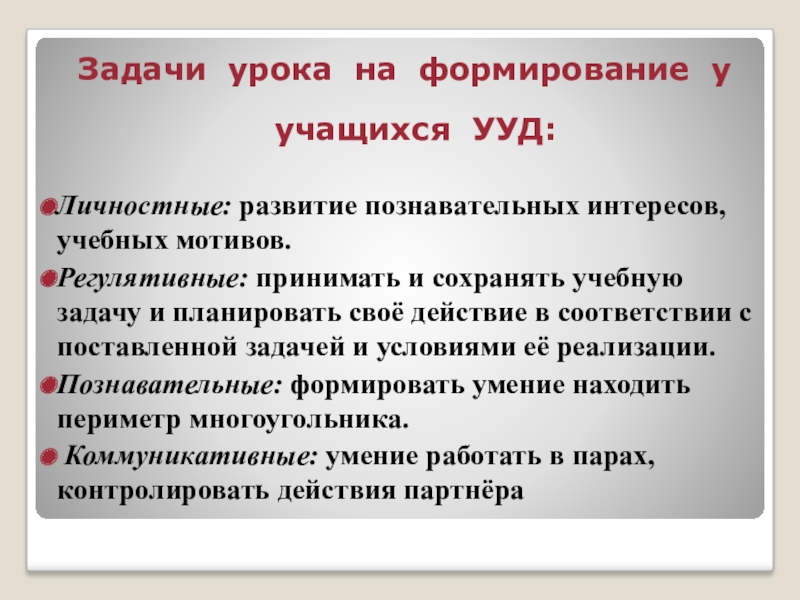 Задачи урока на формирование у учащихся УУД:

Личностные: развитие познавательных интересов, учебных мотивов.

Регулятивные: принимать и сохранять учебную задачу и планировать своё действие в соответствии с поставленной задачей и условиями её реализации.

Познавательные: формировать умение находить периметр многоугольника.

Коммуникативные: умение работать в парах, контролировать действия партнёра